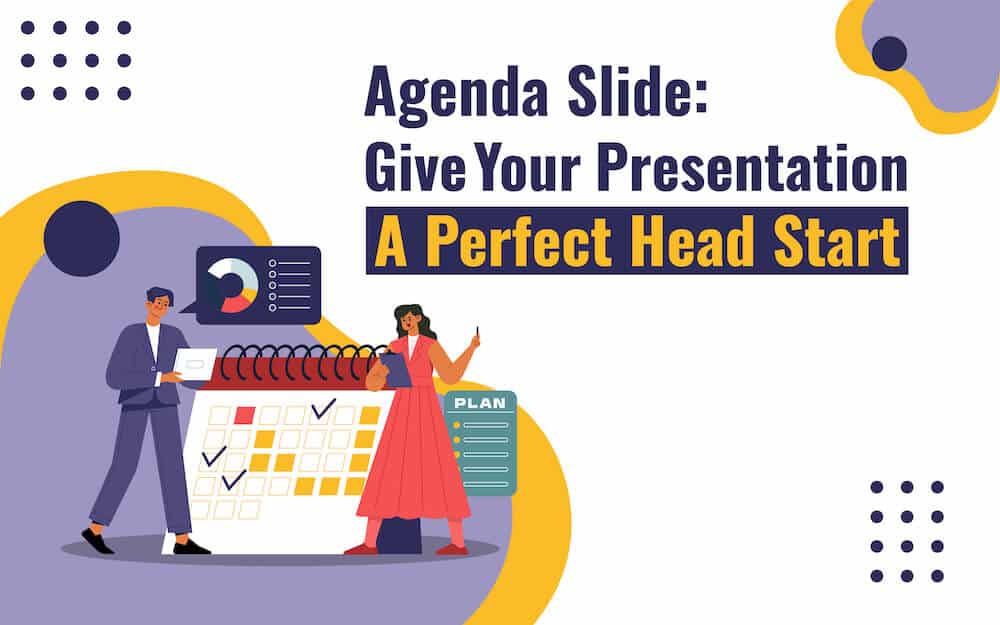 Agenda Slide:
Give Your Presentation
A Perfect Head Start

PLAN